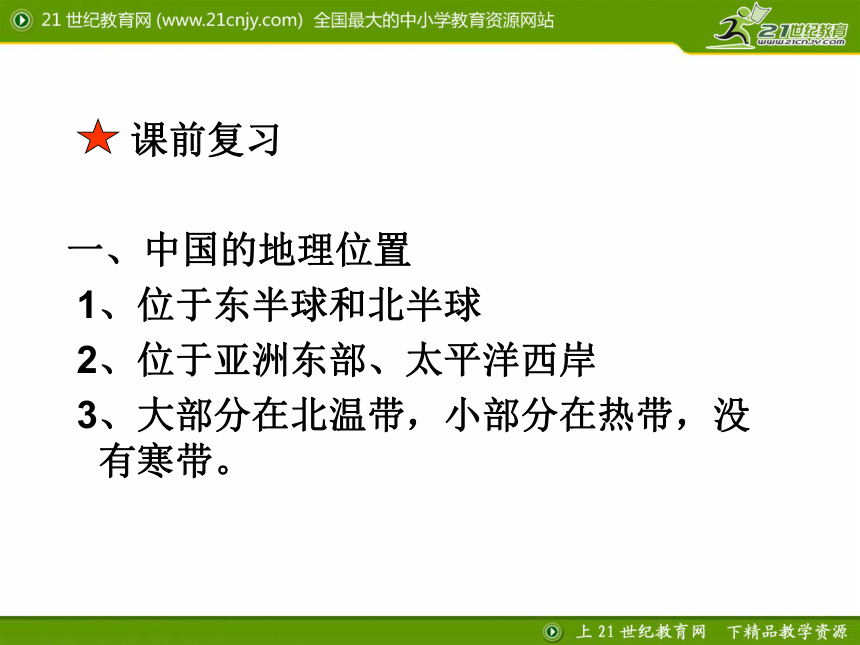 21 世纪教育网 (www.21cnjy.com) 全国最大的中小学教育资源网站

21世纪教育
www.21cnjy.com

★ 课前复习

一、中国的地理位置

1、位于东半球和北半球

2、位于亚洲东部、太平洋西岸

3、大部分在北温带，小部分在热带，没有寒带。

上 21 世纪教育网 下精品教学资源